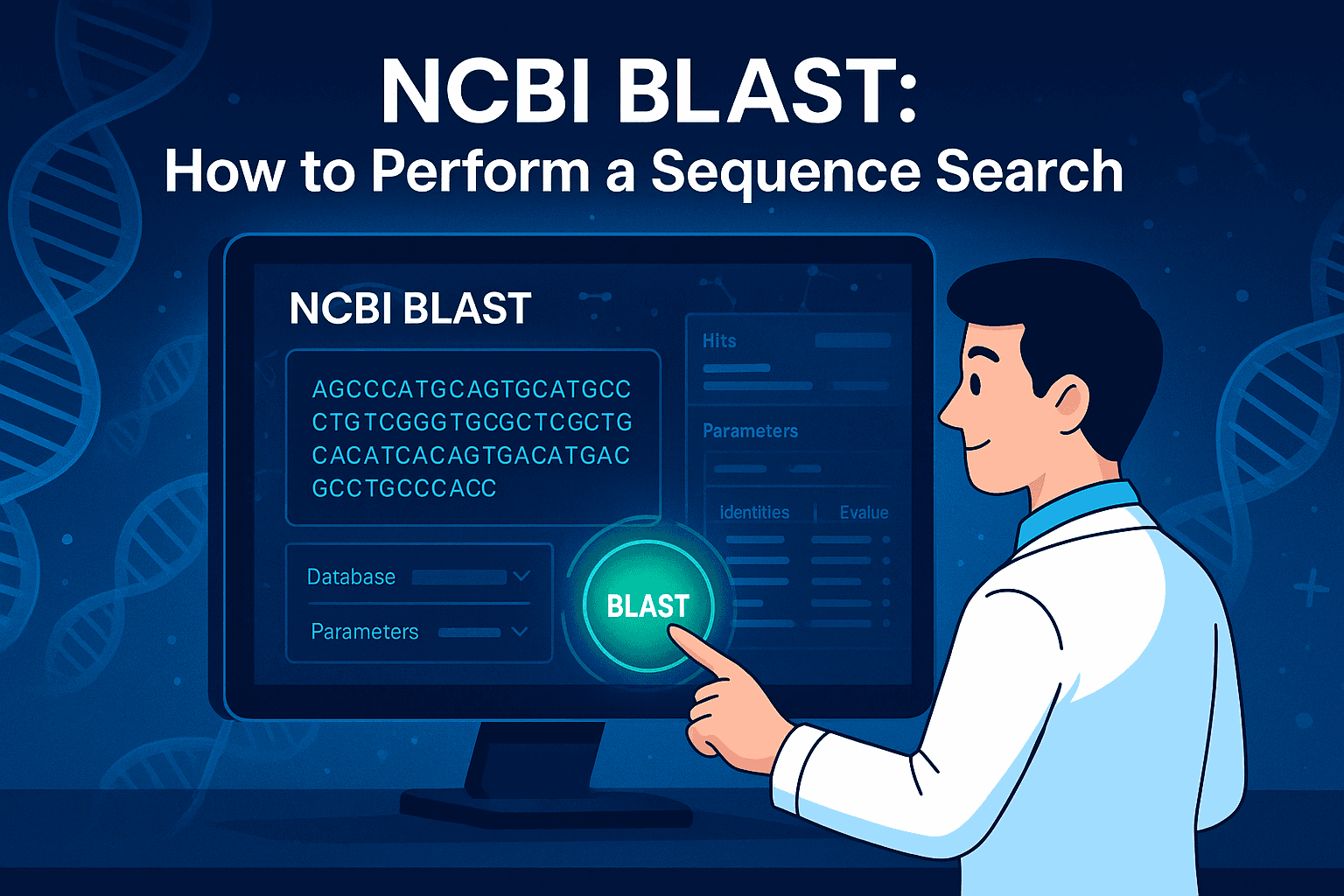 NCBI BLAST:
How to Perform a Sequence Search

NCBI BLAST

AGCCCATGCAGTGCATGCC
CTGTCGGGTGCGCTCGCTG
CACATCACAGTGACATGAC
GCCTGCCCACC

Database

Parameters

BLAST

Hits

Parameters

identities | Evalue